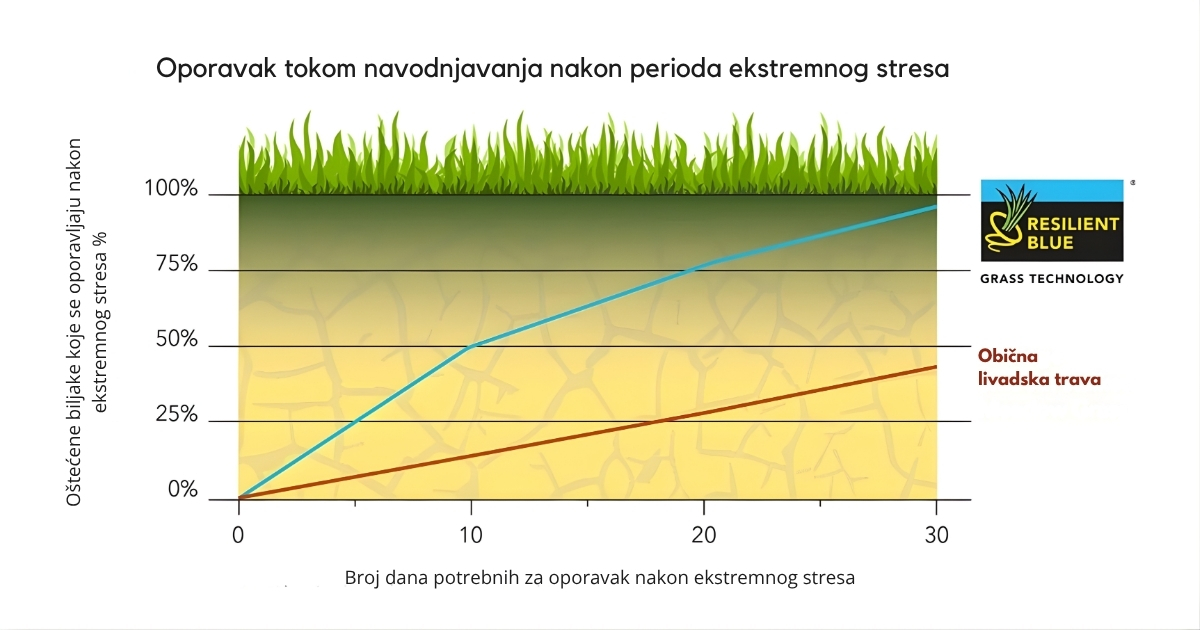 Oporavak tokom navodnjavanja nakon perioda ekstremnog stresa

Oštećene biljake koje se oporavljaju nakon ekstremnog stresa %

100%
75%
50%
25%
0%

0
10
20
30

Broj dana potrebnih za oporavak nakon ekstremnog stresa

RESILIENT BLUE ®
GRASS TECHNOLOGY

Obična livadska trava